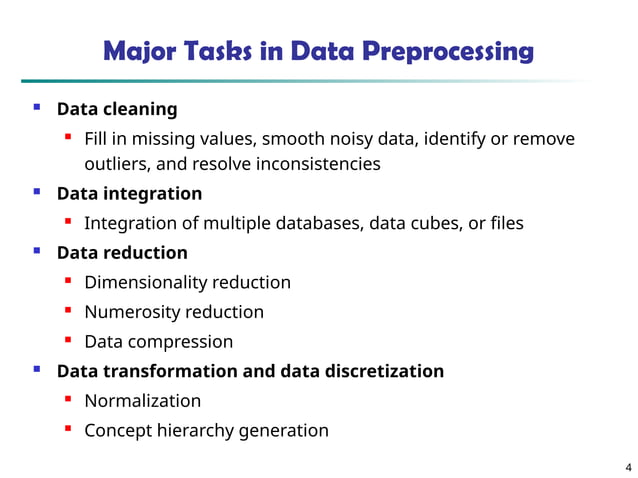 Major Tasks in Data Preprocessing

- Data cleaning
  - Fill in missing values, smooth noisy data, identify or remove outliers, and resolve inconsistencies
- Data integration
  - Integration of multiple databases, data cubes, or files
- Data reduction
  - Dimensionality reduction
  - Numerosity reduction
  - Data compression
- Data transformation and data discretization
  - Normalization
  - Concept hierarchy generation

4